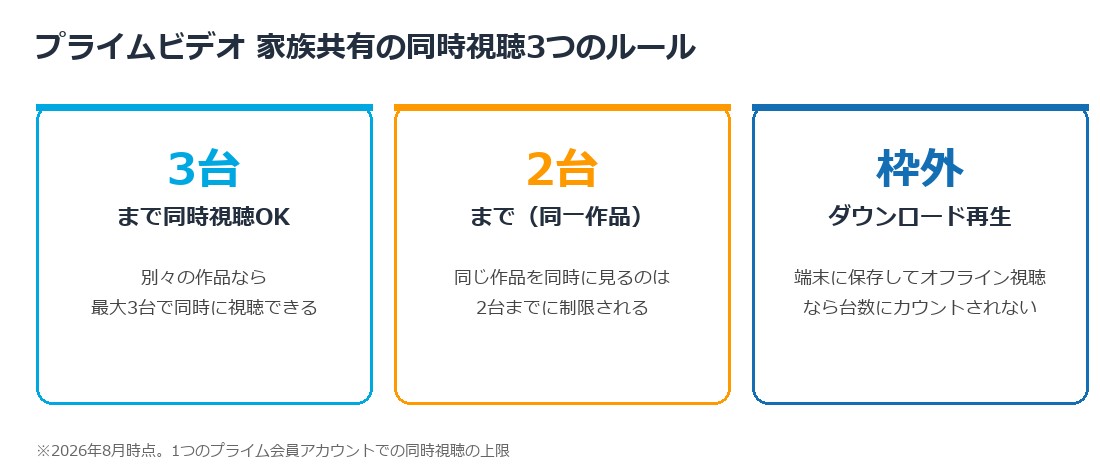 プライムビデオ 家族共有の同時視聴3つのルール

3台
まで同時視聴OK

別々の作品なら
最大3台で同時に視聴できる

2台
まで（同一作品）

同じ作品を同時に見るのは
2台までに制限される

枠外
ダウンロード再生

端末に保存してオフライン視聴
なら台数にカウントされない

※2026年8月時点。1つのプライム会員アカウントでの同時視聴の上限